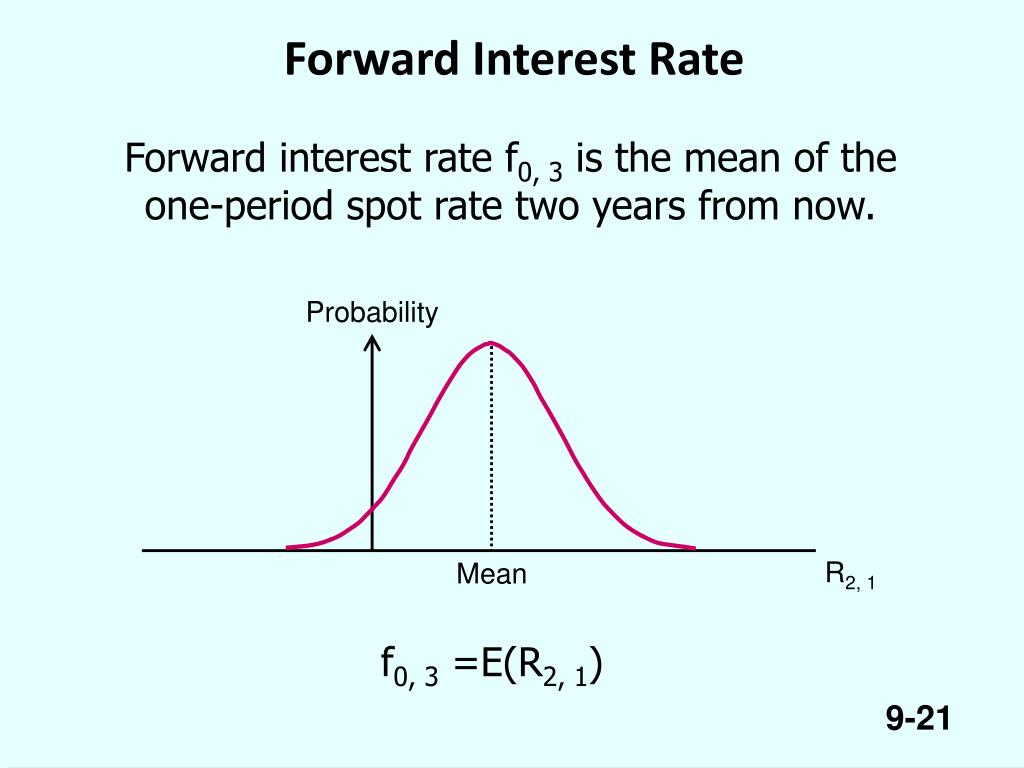 Forward Interest Rate

Forward interest rate $f_{0, 3}$ is the mean of the one-period spot rate two years from now.

Probability

Mean

$R_{2, 1}$

$f_{0, 3} = E(R_{2, 1})$

9-21